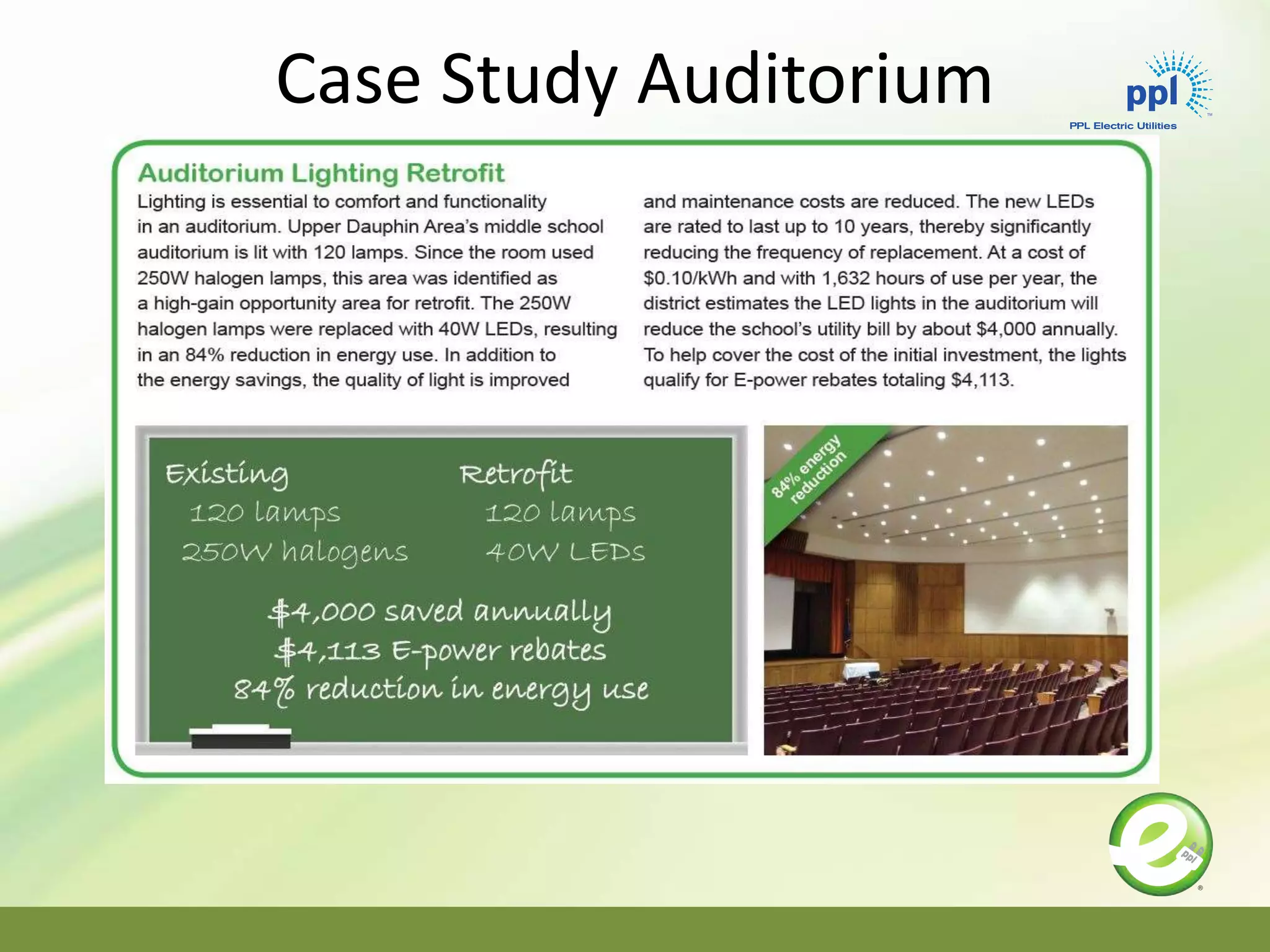 Case Study Auditorium

ppl
PPL Electric Utilities

Auditorium Lighting Retrofit

Lighting is essential to comfort and functionality in an auditorium. Upper Dauphin Area's middle school auditorium is lit with 120 lamps. Since the room used 250W halogen lamps, this area was identified as a high-gain opportunity area for retrofit. The 250W halogen lamps were replaced with 40W LEDs, resulting in an 84% reduction in energy use. In addition to the energy savings, the quality of light is improved and maintenance costs are reduced. The new LEDs are rated to last up to 10 years, thereby significantly reducing the frequency of replacement. At a cost of $0.10/kWh and with 1,632 hours of use per year, the district estimates the LED lights in the auditorium will reduce the school's utility bill by about $4,000 annually. To help cover the cost of the initial investment, the lights qualify for E-power rebates totaling $4,113.

Existing
120 lamps
250W halogens

Retrofit
120 lamps
40W LEDs

$4,000 saved annually
$4,113 E-power rebates
84% reduction in energy use

84% energy reduction

e ppl